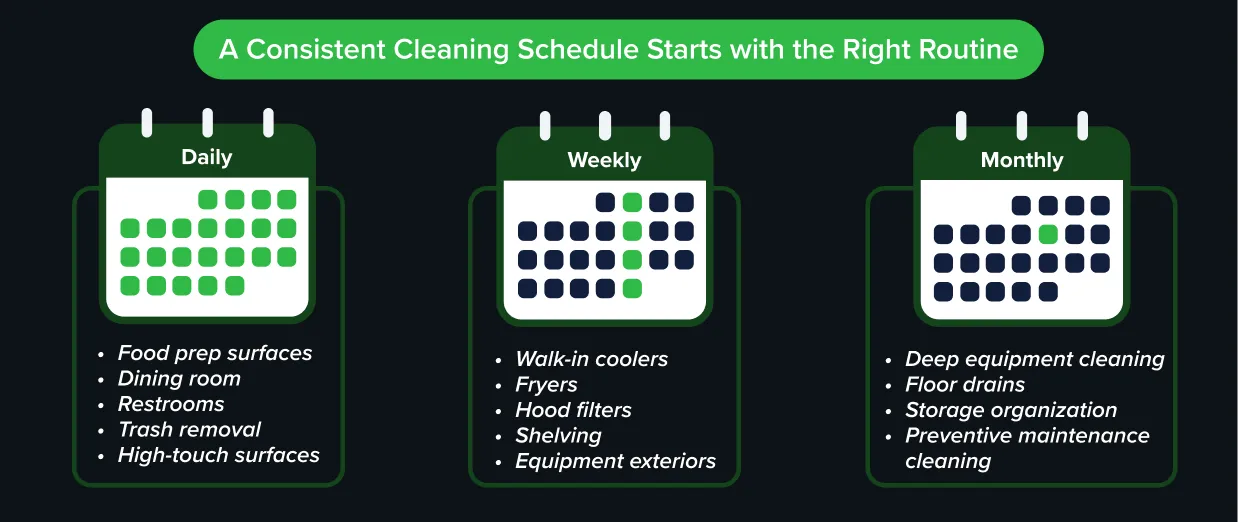 A Consistent Cleaning Schedule Starts with the Right Routine

Daily

- Food prep surfaces
- Dining room
- Restrooms
- Trash removal
- High-touch surfaces

Weekly

- Walk-in coolers
- Fryers
- Hood filters
- Shelving
- Equipment exteriors

Monthly

- Deep equipment cleaning
- Floor drains
- Storage organization
- Preventive maintenance cleaning